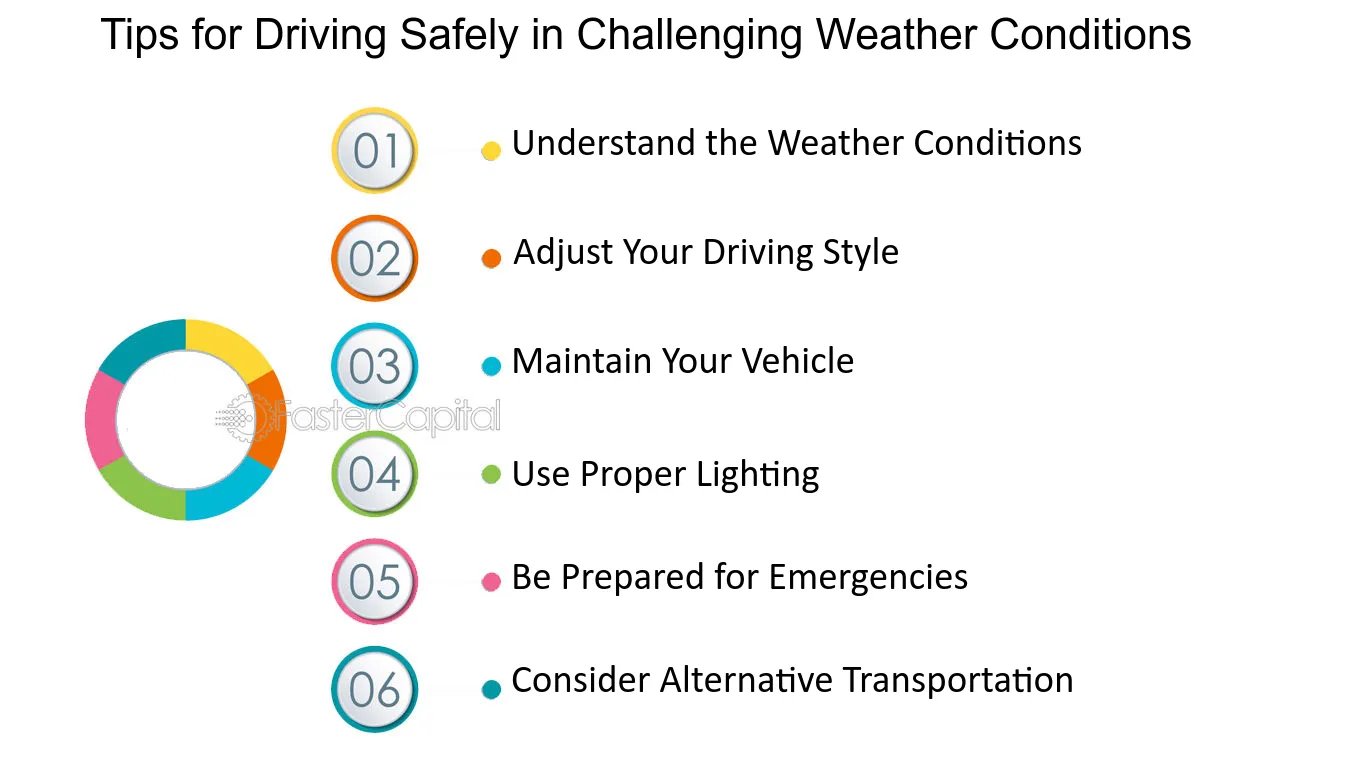 Tips for Driving Safely in Challenging Weather Conditions

01 Understand the Weather Conditions

02 Adjust Your Driving Style

03 Maintain Your Vehicle

FasterCapital

04 Use Proper Lighting

05 Be Prepared for Emergencies

06 Consider Alternative Transportation